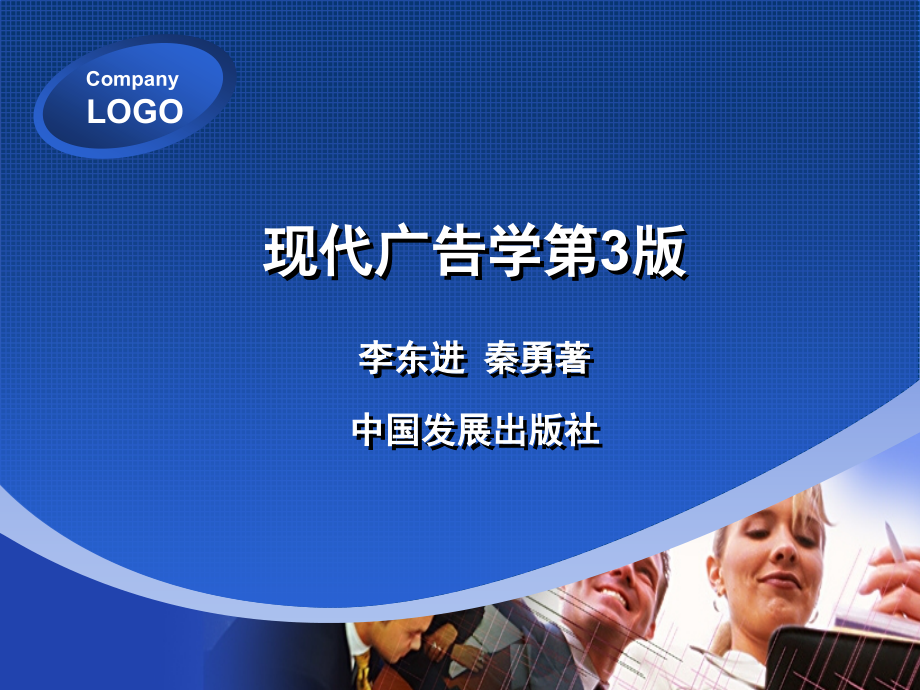 Company
LOGO

现代广告学第3版

李东进 秦勇著

中国发展出版社